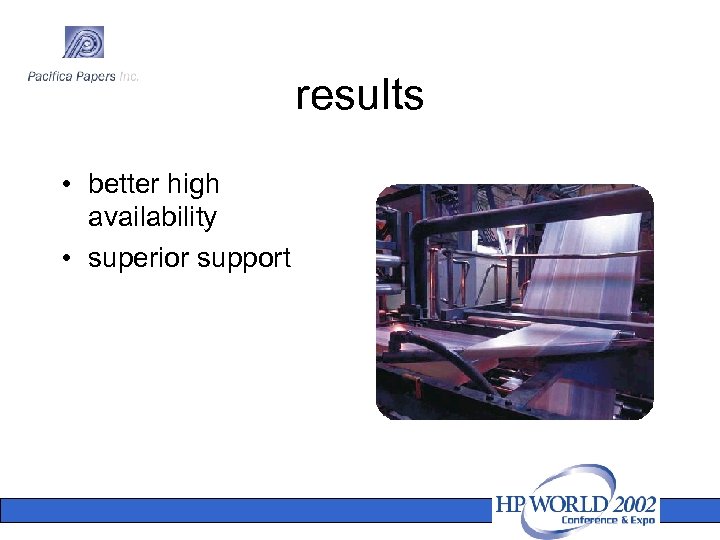 Pacifica Papers Inc.

results

• better high availability
• superior support

HP WORLD 2002
Conference & Expo